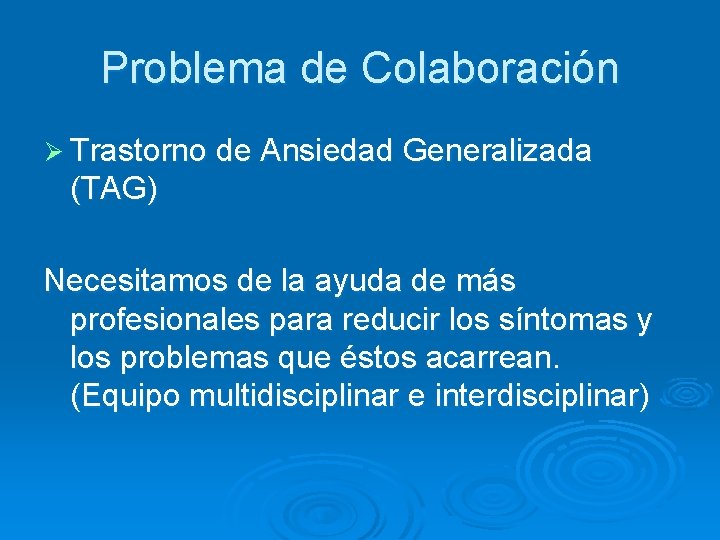 Problema de Colaboración

➢ Trastorno de Ansiedad Generalizada (TAG)

Necesitamos de la ayuda de más profesionales para reducir los síntomas y los problemas que éstos acarrean. (Equipo multidisciplinar e interdisciplinar)